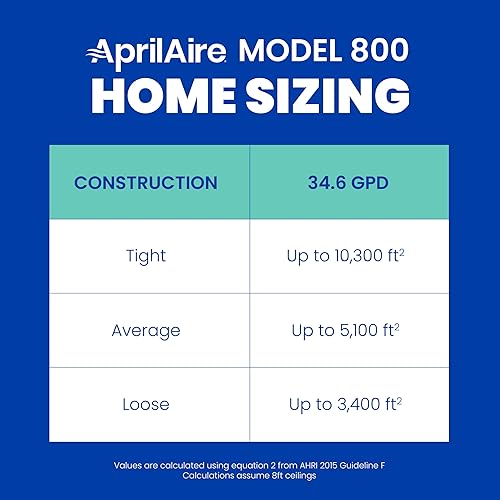 AprilAire MODEL 800
HOME SIZING

| CONSTRUCTION | 34.6 GPD |
|---|---|
| Tight | Up to 10,300 ft$^2$ |
| Average | Up to 5,100 ft$^2$ |
| Loose | Up to 3,400 ft$^2$ |

Values are calculated using equation 2 from AHRI 2015 Guideline F
Calculations assume 8ft ceilings